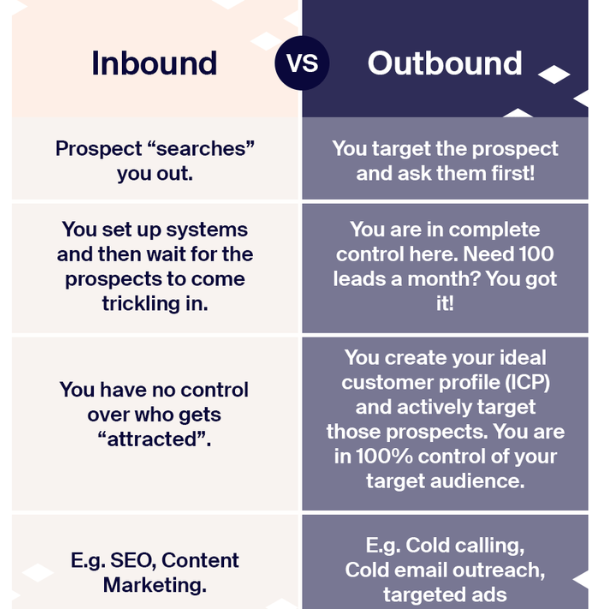 | Inbound | VS | Outbound |
|---|---|---|
| Prospect “searches” you out. | | You target the prospect and ask them first! |
| You set up systems and then wait for the prospects to come trickling in. | | You are in complete control here. Need 100 leads a month? You got it! |
| You have no control over who gets “attracted”. | | You create your ideal customer profile (ICP) and actively target those prospects. You are in 100% control of your target audience. |
| E.g. SEO, Content Marketing. | | E.g. Cold calling, Cold email outreach, targeted ads |